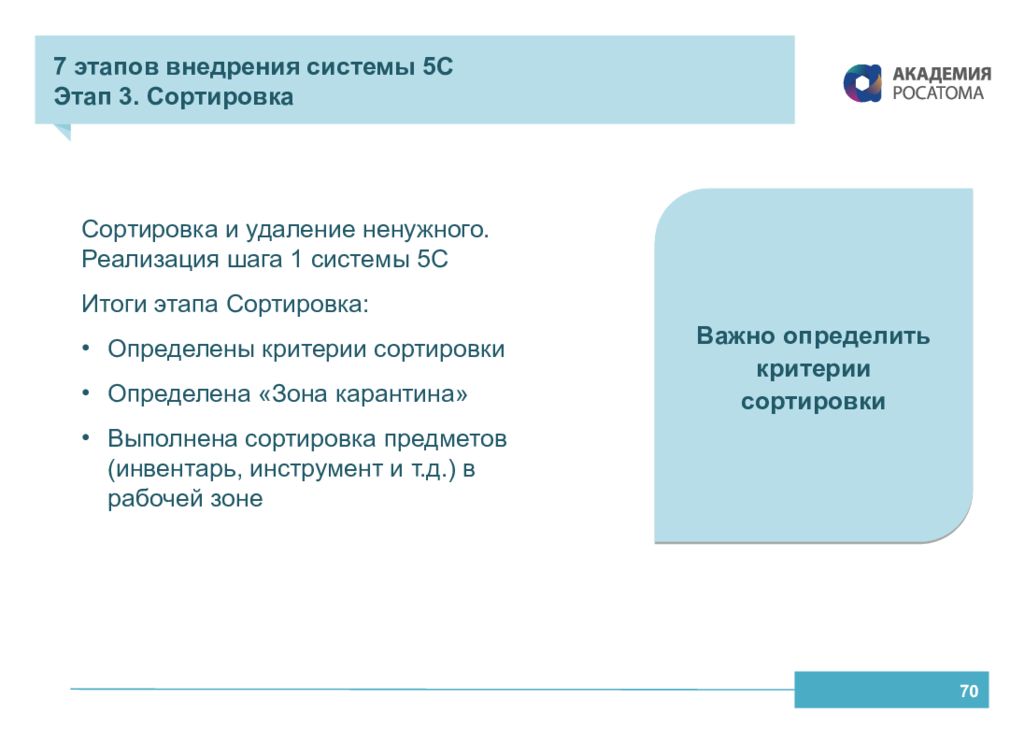 7 этапов внедрения системы 5С
Этап 3. Сортировка

АКАДЕМИЯ
РОСАТОМА

Сортировка и удаление ненужного. Реализация шага 1 системы 5С

Итоги этапа Сортировка:

• Определены критерии сортировки

• Определена «Зона карантина»

• Выполнена сортировка предметов (инвентарь, инструмент и т.д.) в рабочей зоне

Важно определить критерии сортировки

70